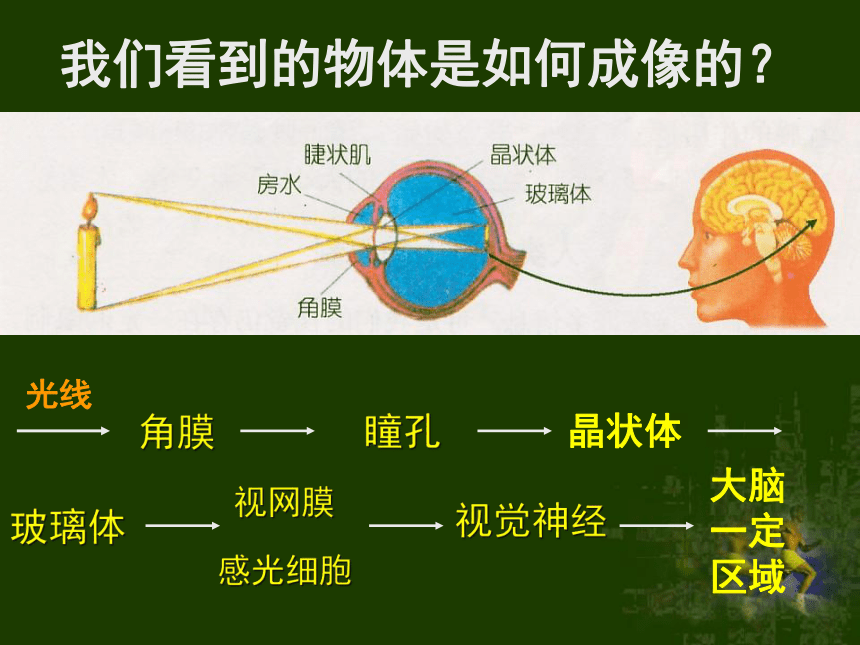 我们看到的物体是如何成像的？

睫状肌
房水
晶状体
玻璃体
角膜

光线
角膜 瞳孔 晶状体

玻璃体 视网膜 感光细胞 视觉神经 大脑一定区域